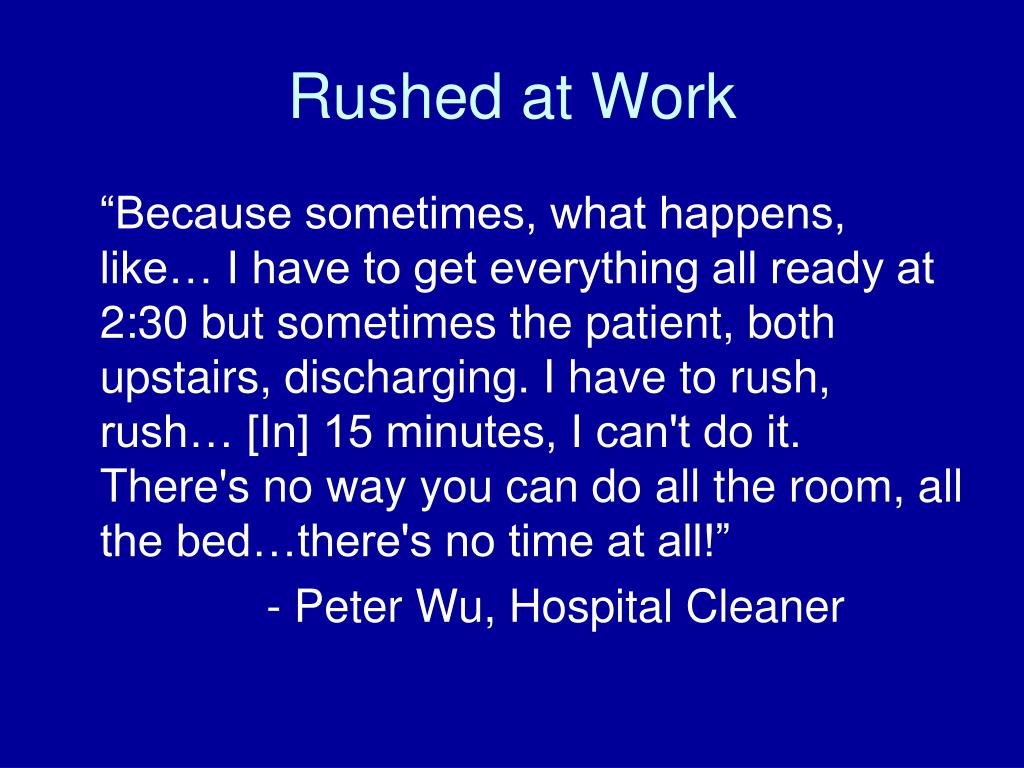 Rushed at Work

“Because sometimes, what happens, like… I have to get everything all ready at 2:30 but sometimes the patient, both upstairs, discharging. I have to rush, rush… [In] 15 minutes, I can't do it. There's no way you can do all the room, all the bed…there's no time at all!”

- Peter Wu, Hospital Cleaner